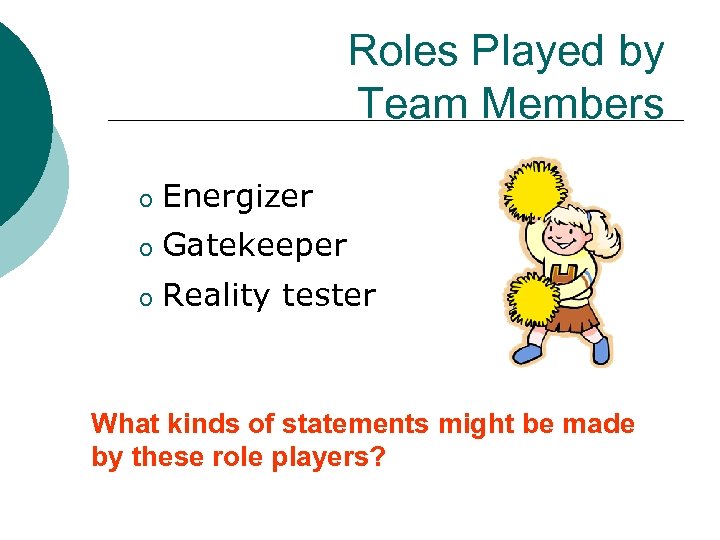 Roles Played by Team Members

o Energizer
o Gatekeeper
o Reality tester

U

What kinds of statements might be made by these role players?